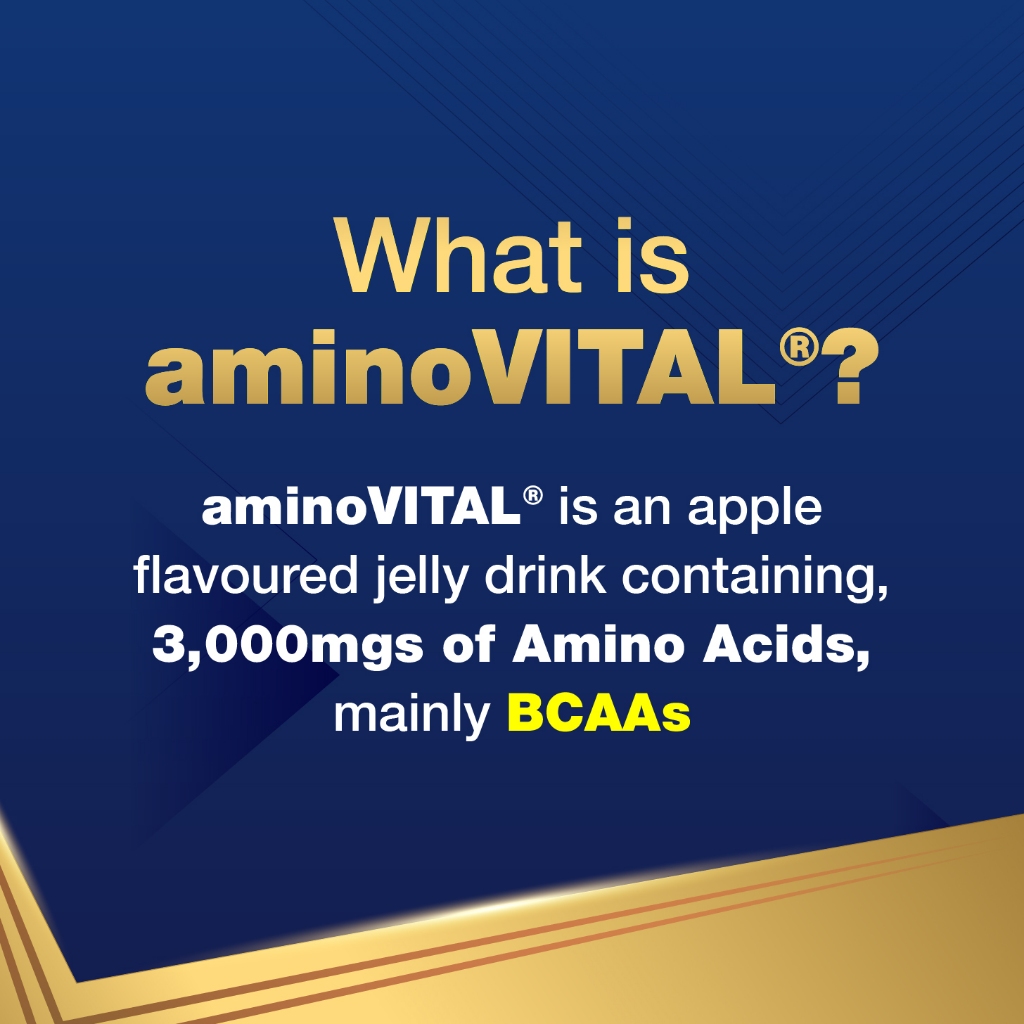 What is aminoVITAL®?

aminoVITAL® is an apple flavoured jelly drink containing, 3,000mgs of Amino Acids, mainly BCAAs